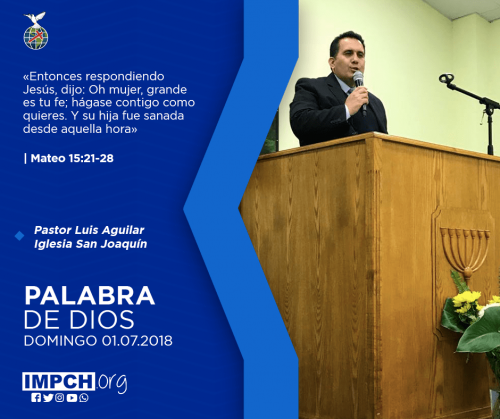 «Entonces respondiendo Jesús, dijo: Oh mujer, grande es tu fe; hágase contigo como quieres. Y su hija fue sanada desde aquella hora»

| Mateo 15:21-28

Pastor Luis Aguilar
Iglesia San Joaquín

PALABRA
DE DIOS
DOMINGO 01.07.2018

IMPCH.org